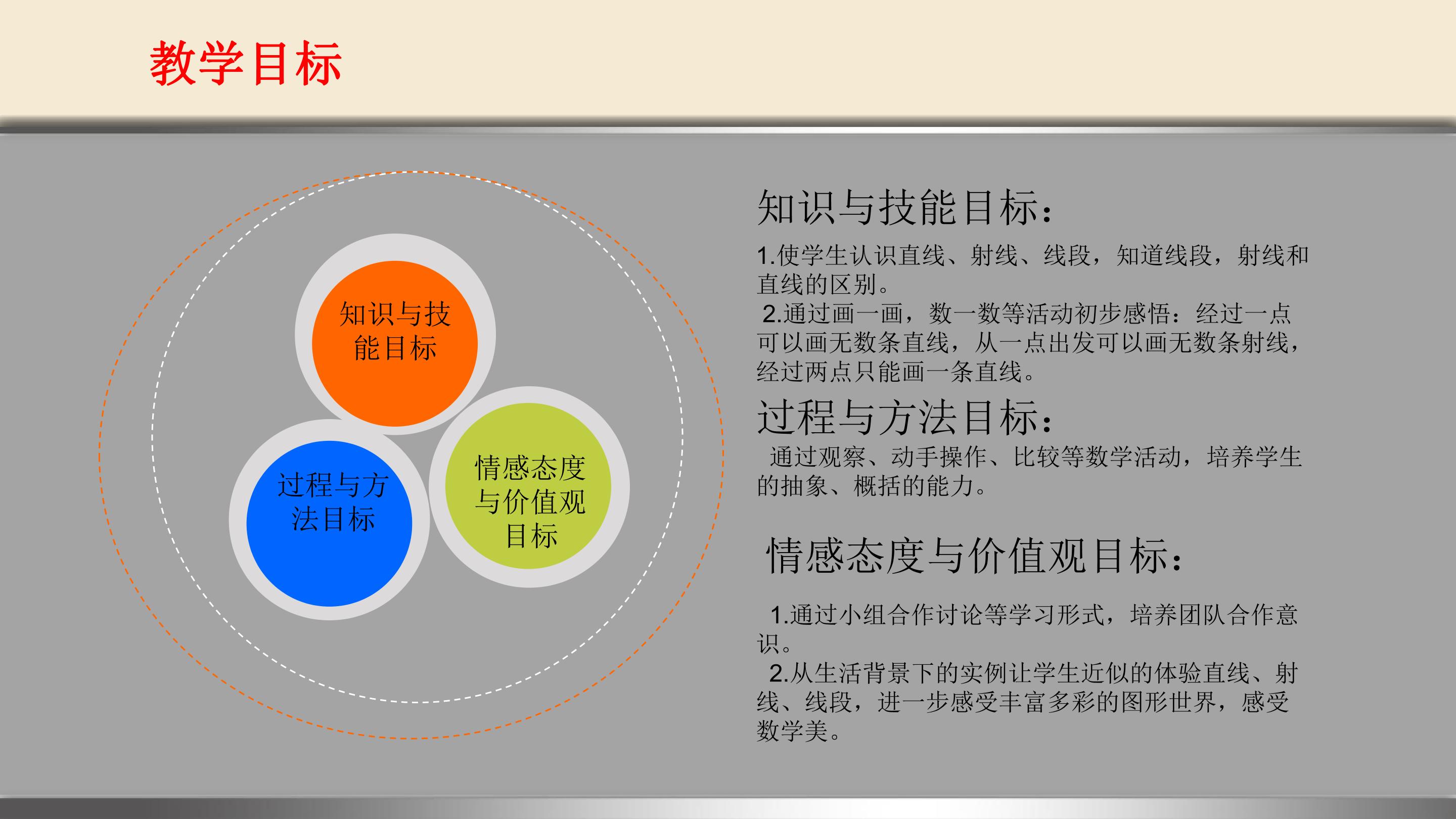 教学目标

知识与技能目标

过程与方法目标

情感态度与价值观目标

知识与技能目标：

1.使学生认识直线、射线、线段，知道线段，射线和直线的区别。
2.通过画一画，数一数等活动初步感悟：经过一点可以画无数条直线，从一点出发可以画无数条射线，经过两点只能画一条直线。

过程与方法目标：

通过观察、动手操作、比较等数学活动，培养学生的抽象、概括的能力。

情感态度与价值观目标：

1.通过小组合作讨论等学习形式，培养团队合作意识。
2.从生活背景下的实例让学生近似的体验直线、射线、线段，进一步感受丰富多彩的图形世界，感受数学美。